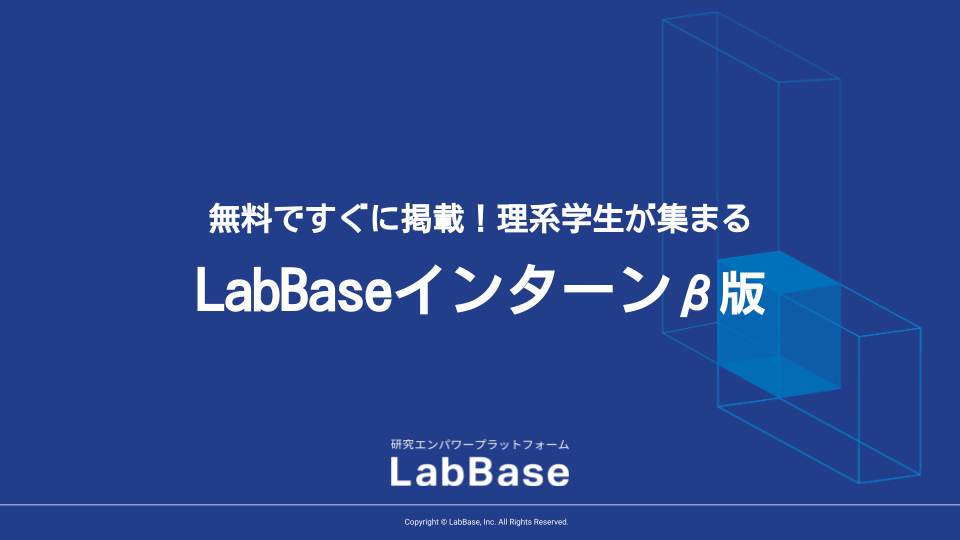 無料ですぐに掲載！理系学生が集まる

LabBaseインターンβ版

研究エンパワープラットフォーム

LabBase

Copyright © LabBase, Inc. All Rights Reserved.